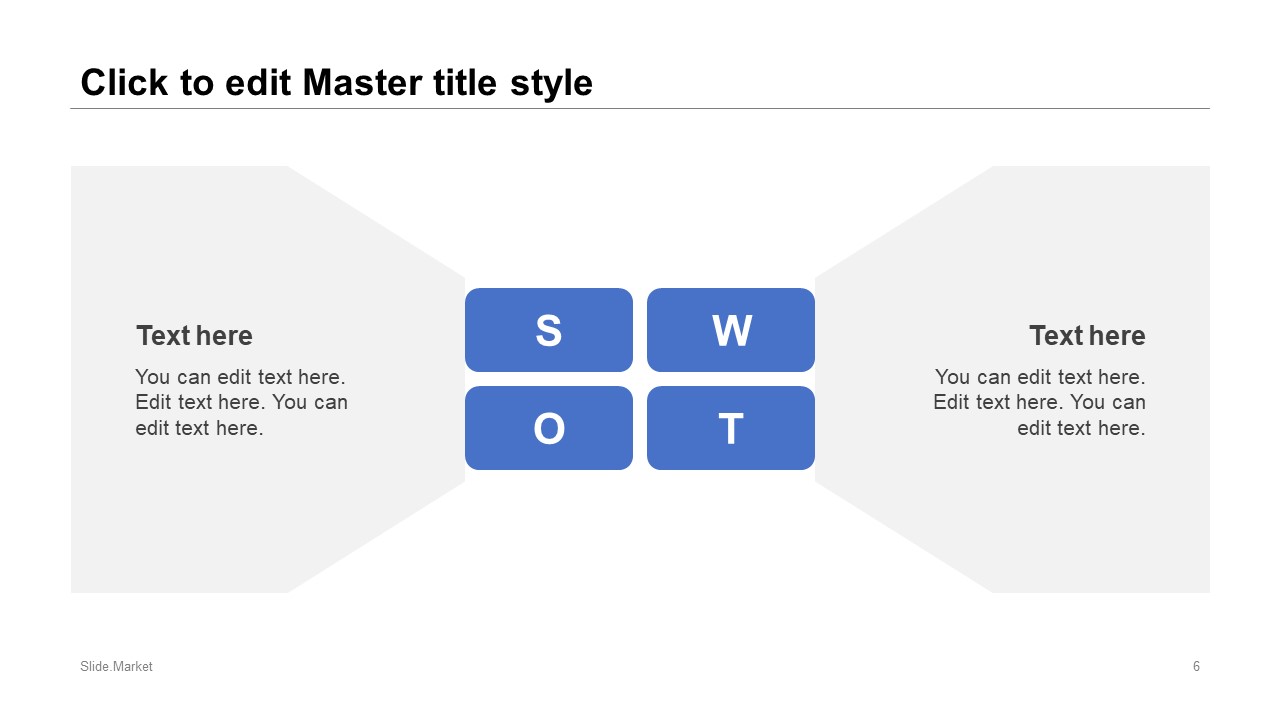 Click to edit Master title style

Text here

You can edit text here. Edit text here. You can edit text here.

S

W

O

T

Text here

You can edit text here. Edit text here. You can edit text here.

Slide.Market

6